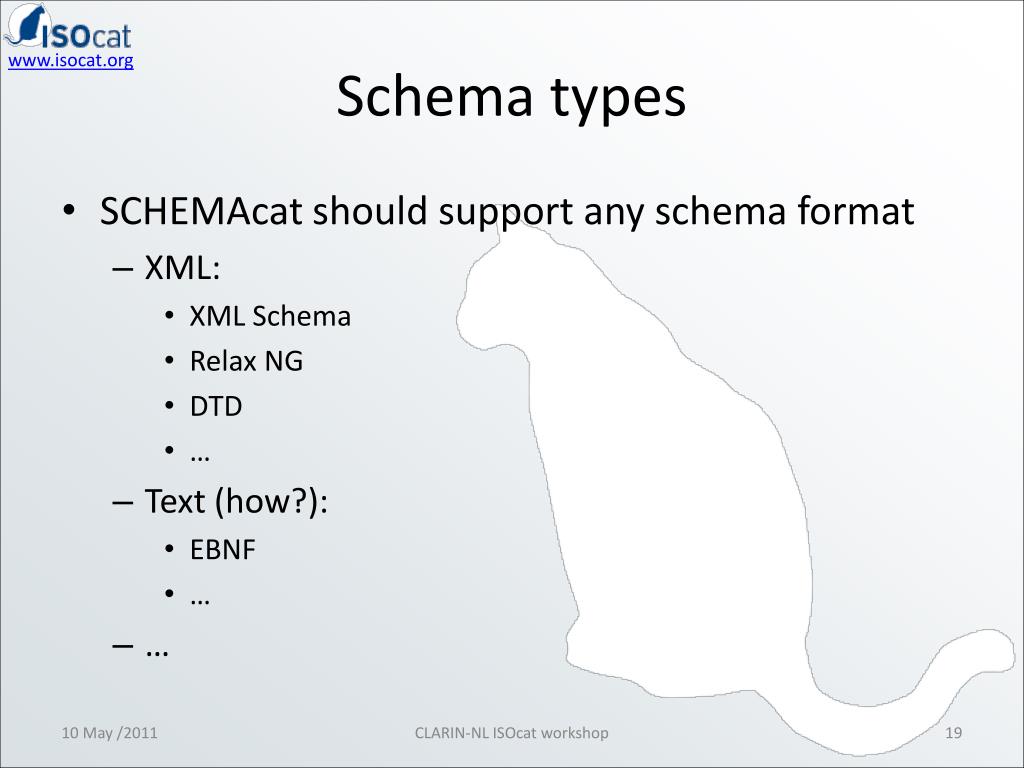 ISOcat
www.isocat.org

Schema types

• SCHEMAcat should support any schema format
– XML:
• XML Schema
• Relax NG
• DTD
• …
– Text (how?):
• EBNF
• …
– …

10 May /2011
CLARIN-NL ISOcat workshop
19